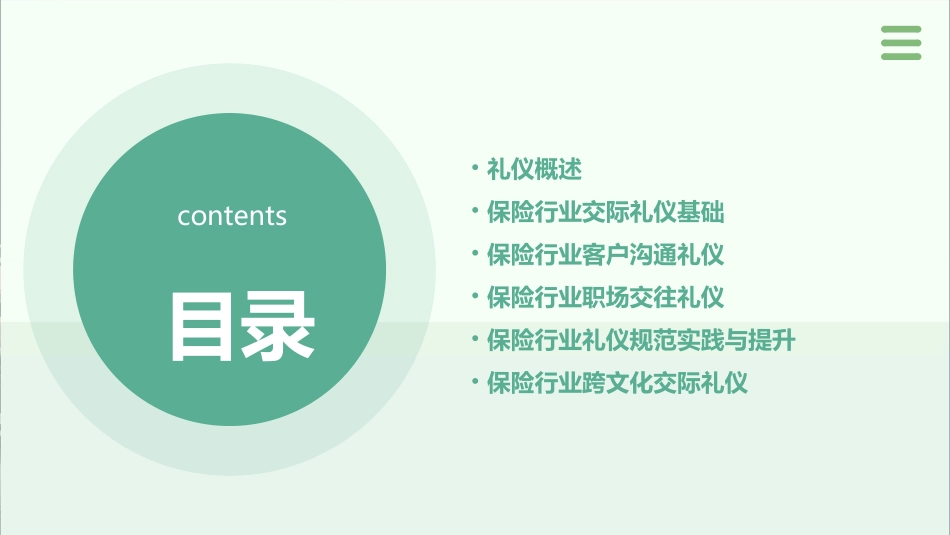 contents

目录

• 礼仪概述
• 保险行业交际礼仪基础
• 保险行业客户沟通礼仪
• 保险行业职场交往礼仪
• 保险行业礼仪规范实践与提升
• 保险行业跨文化交际礼仪